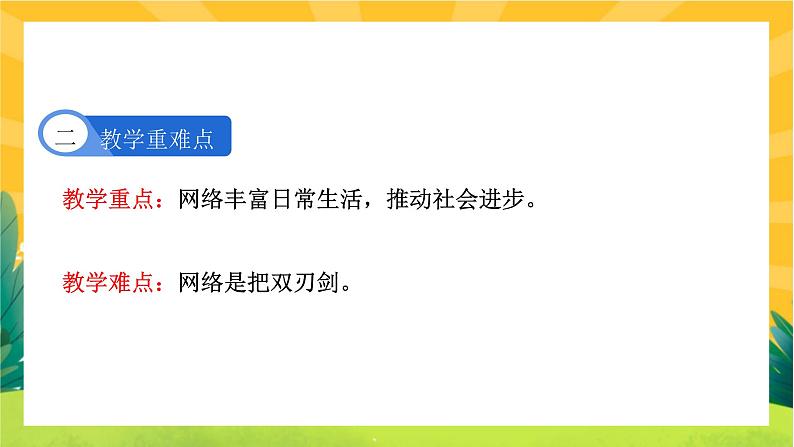 二 教学重难点

教学重点：网络丰富日常生活，推动社会进步。

教学难点：网络是把双刃剑。